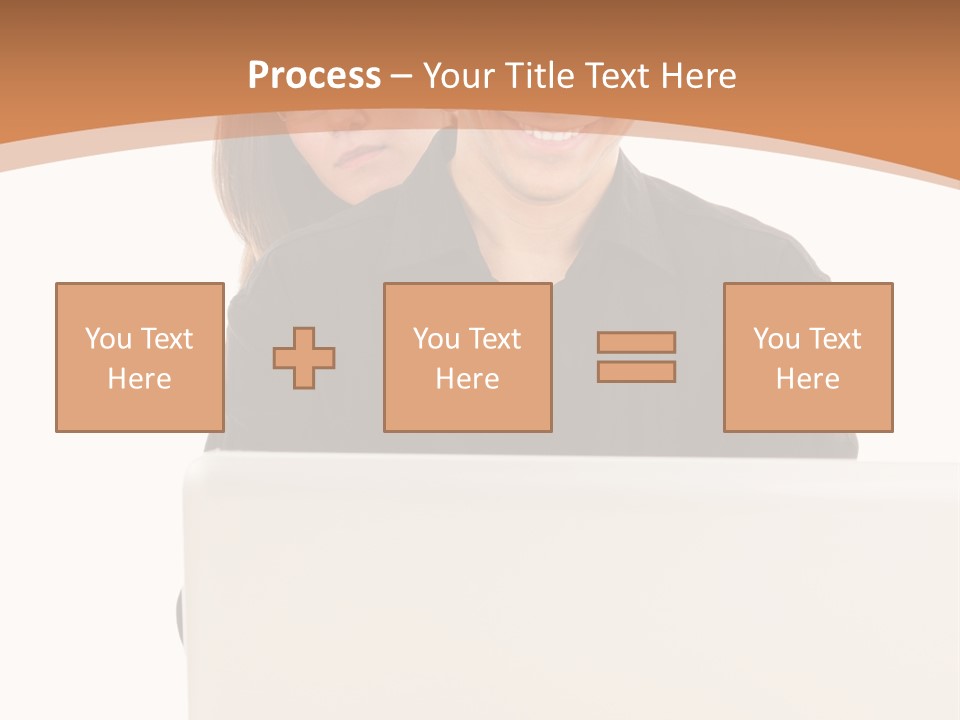 Process – Your Title Text Here

You Text Here

You Text Here

You Text Here